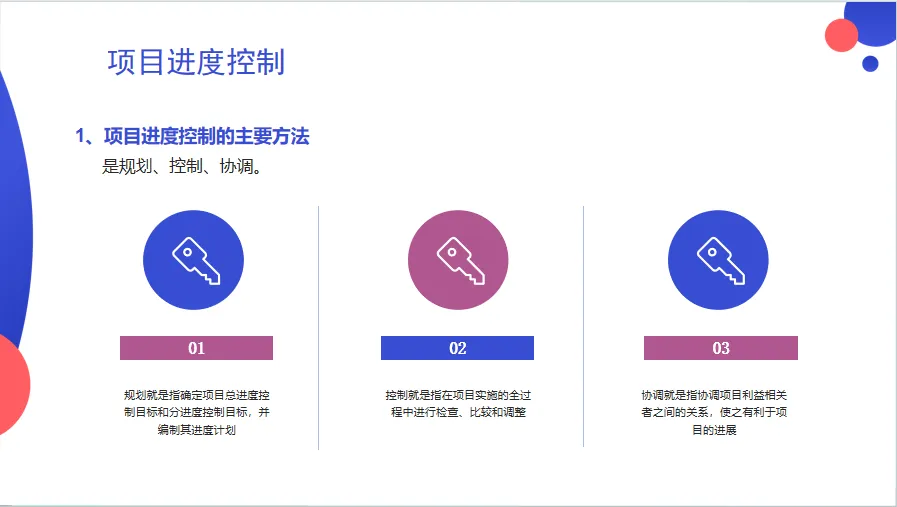 项目进度控制

1、项目进度控制的主要方法

是规划、控制、协调。

01

规划就是指确定项目总进度控制目标和分进度控制目标，并编制其进度计划

02

控制就是指在项目实施的全过程中进行检查、比较和调整

03

协调就是指协调项目利益相关者之间的关系，使之有利于项目的进展